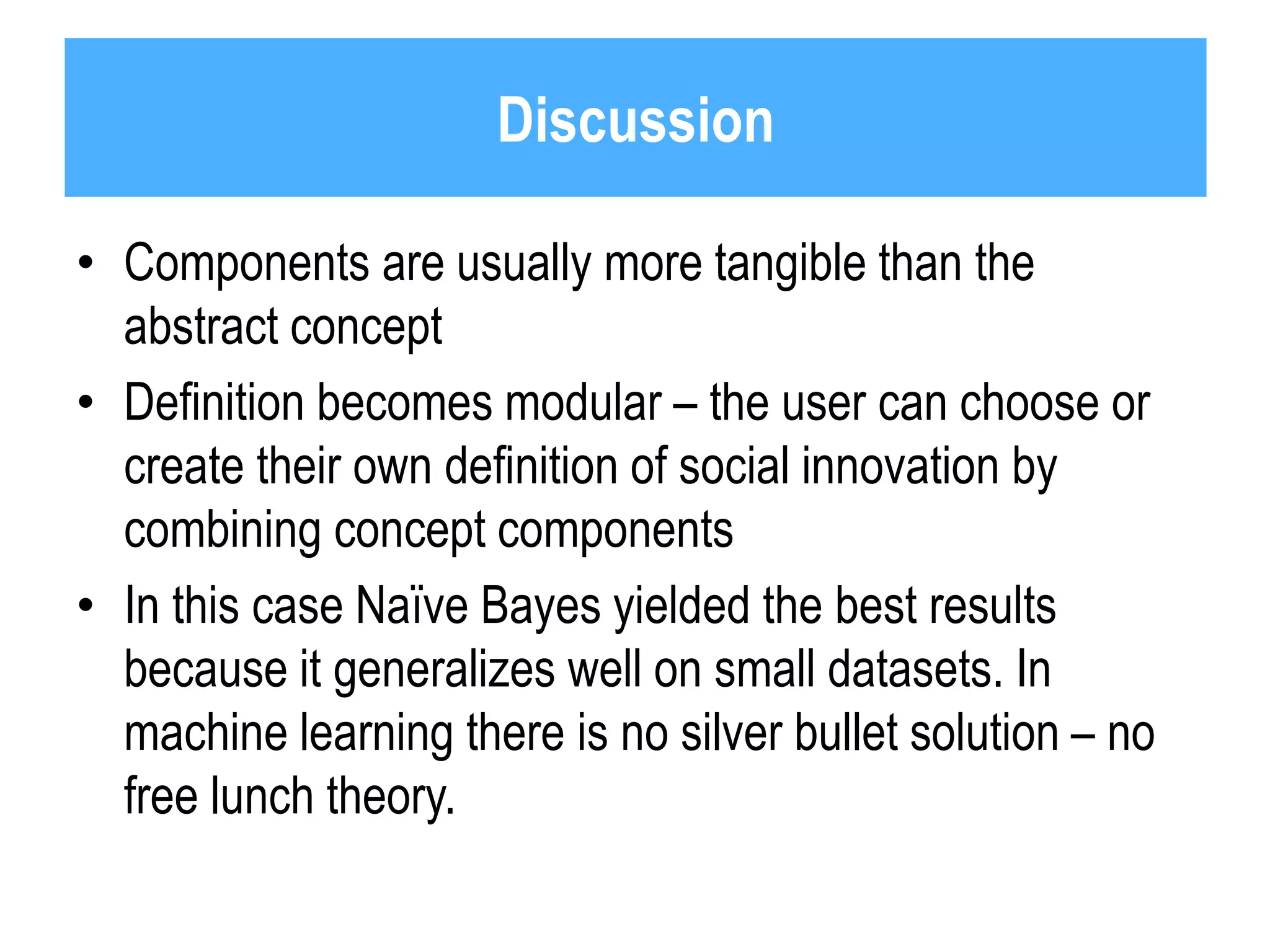 Discussion

• Components are usually more tangible than the abstract concept

• Definition becomes modular – the user can choose or create their own definition of social innovation by combining concept components

• In this case Naïve Bayes yielded the best results because it generalizes well on small datasets. In machine learning there is no silver bullet solution – no free lunch theory.